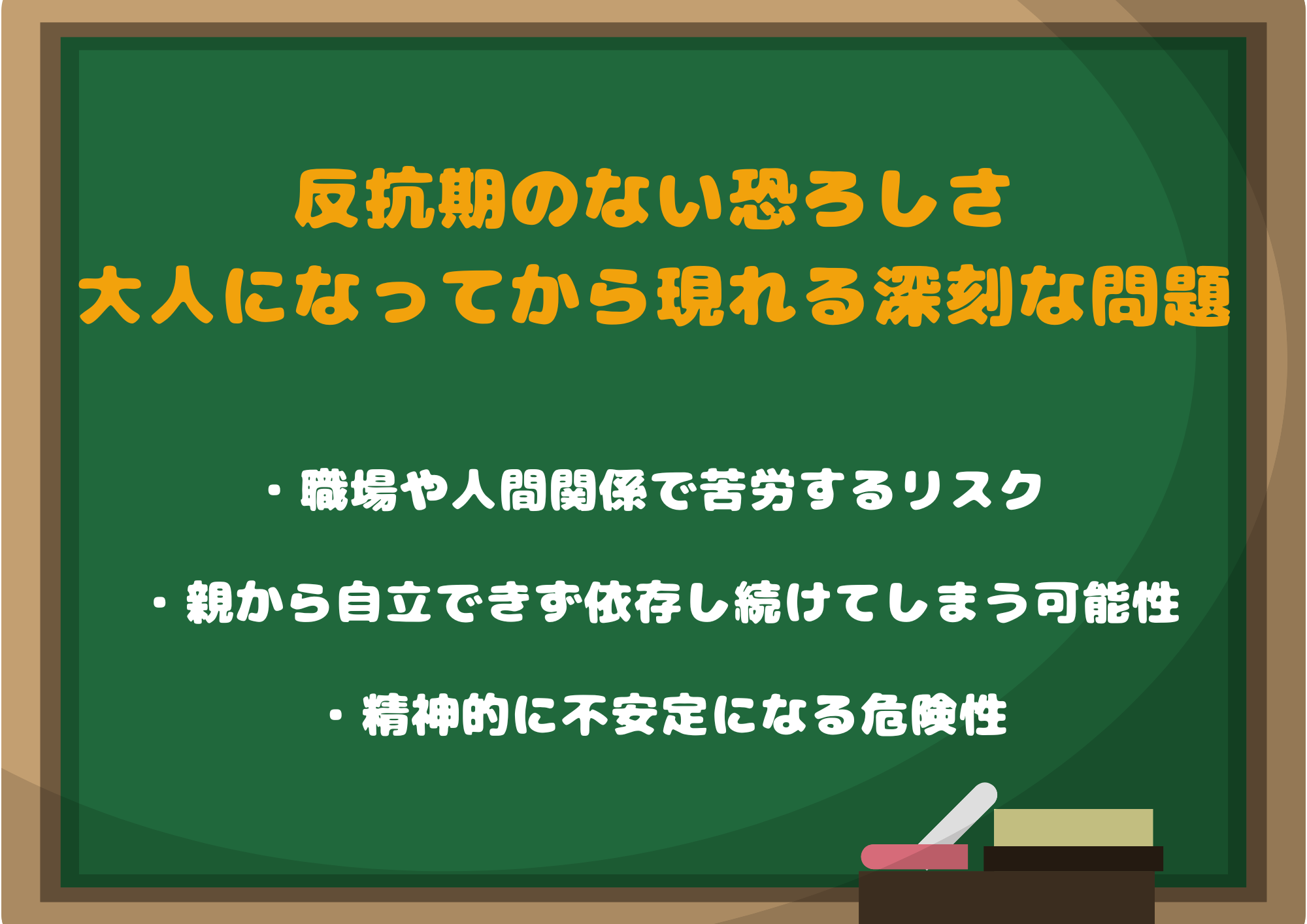 反抗期のない恐ろしさ
大人になってから現れる深刻な問題

・職場や人間関係で苦労するリスク

・親から自立できず依存し続けてしまう可能性

・精神的に不安定になる危険性